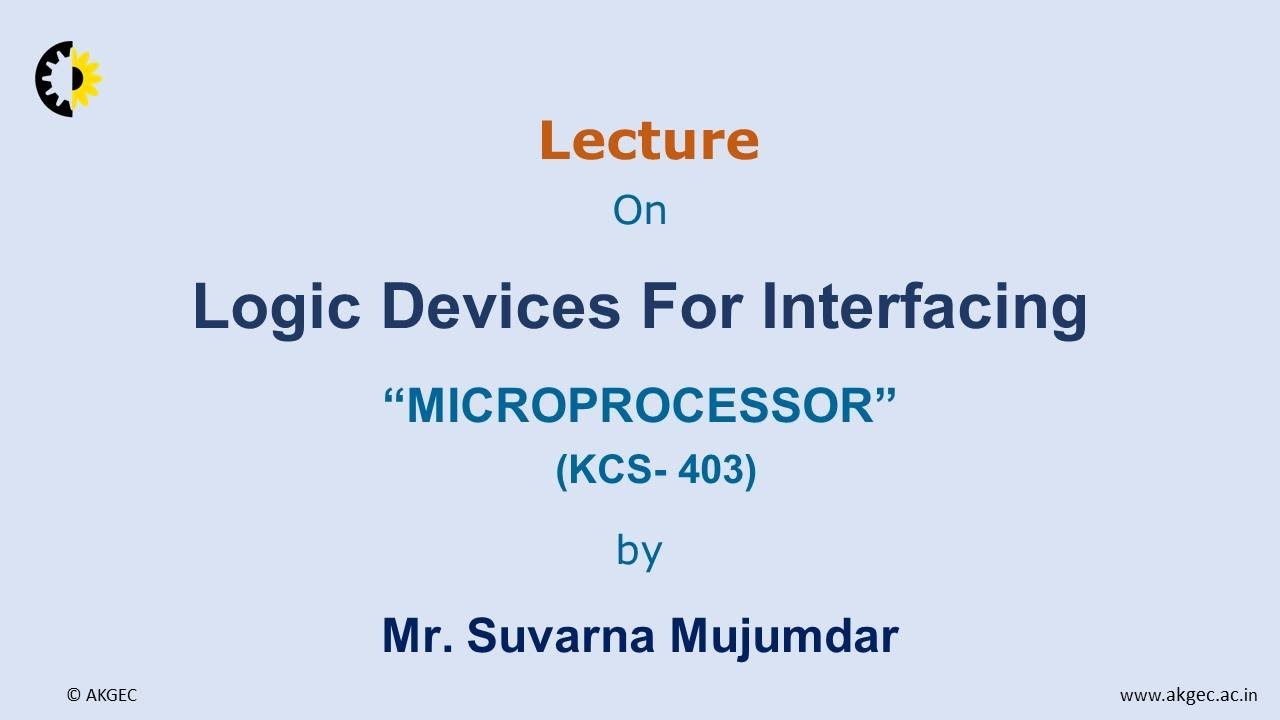 Lecture

On

Logic Devices For Interfacing

“MICROPROCESSOR”

(KCS- 403)

by

Mr. Suvarna Mujumdar

© AKGEC

www.akgec.ac.in